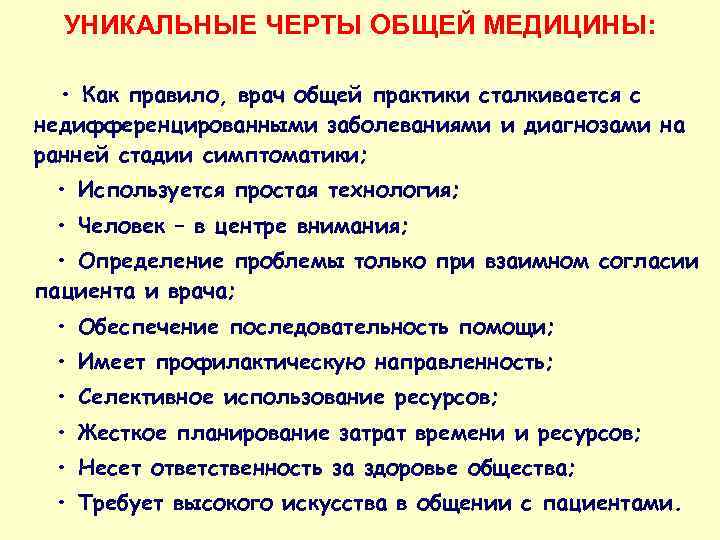 УНИКАЛЬНЫЕ ЧЕРТЫ ОБЩЕЙ МЕДИЦИНЫ:

• Как правило, врач общей практики сталкивается с недифференцированными заболеваниями и диагнозами на ранней стадии симптоматики;

• Используется простая технология;

• Человек – в центре внимания;

• Определение проблемы только при взаимном согласии пациента и врача;

• Обеспечение последовательность помощи;

• Имеет профилактическую направленность;

• Селективное использование ресурсов;

• Жесткое планирование затрат времени и ресурсов;

• Несет ответственность за здоровье общества;

• Требует высокого искусства в общении с пациентами.